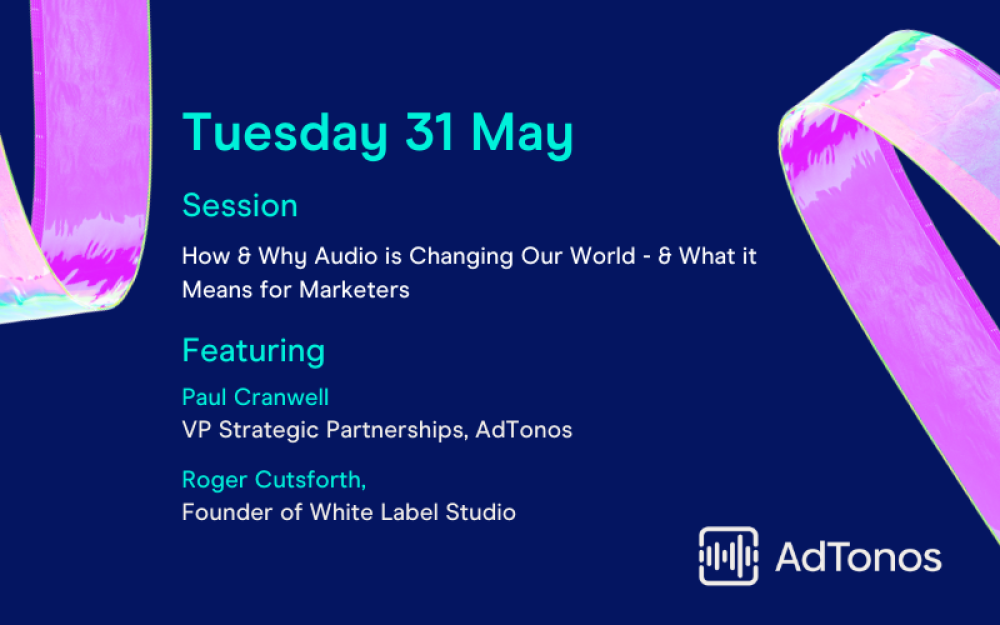 Tuesday 31 May

Session

How & Why Audio is Changing Our World - & What it Means for Marketers

Featuring

Paul Cranwell
VP Strategic Partnerships, AdTonos

Roger Cutsforth,
Founder of White Label Studio

AdTonos